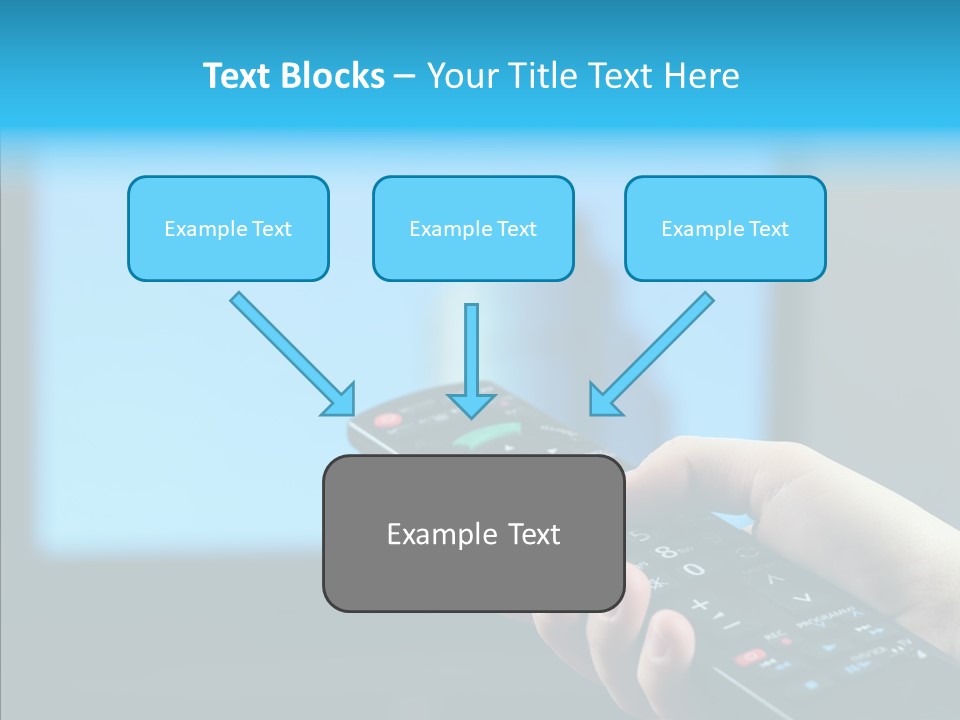 Text Blocks – Your Title Text Here

Example Text

Example Text

Example Text

Example Text